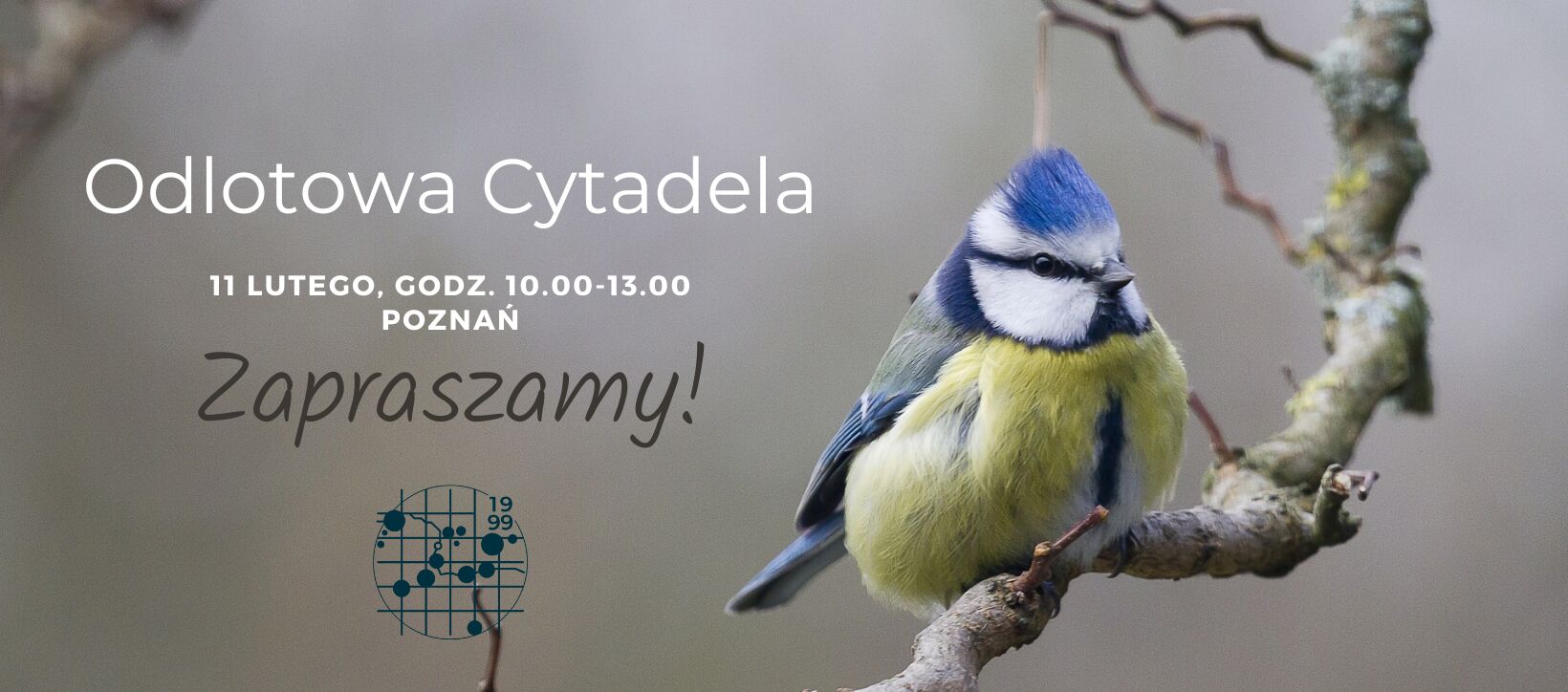 Odlotowa Cytadela

11 LUTEGO, GODZ. 10.00-13.00
POZNAŃ

Zapraszamy!

19
99